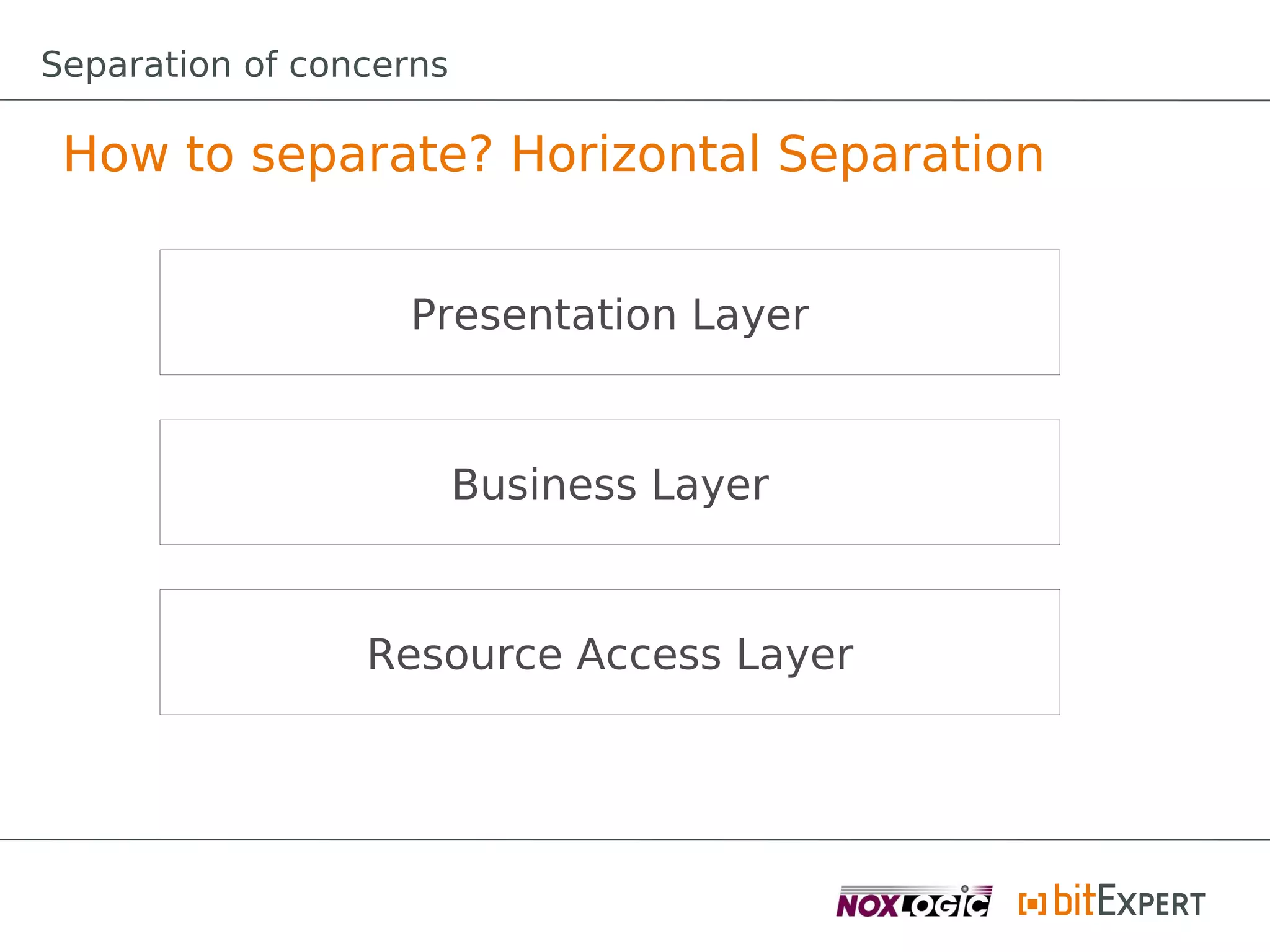 Separation of concerns

How to separate? Horizontal Separation

Presentation Layer

Business Layer

Resource Access Layer

NOXLOGIC bitEXPERT